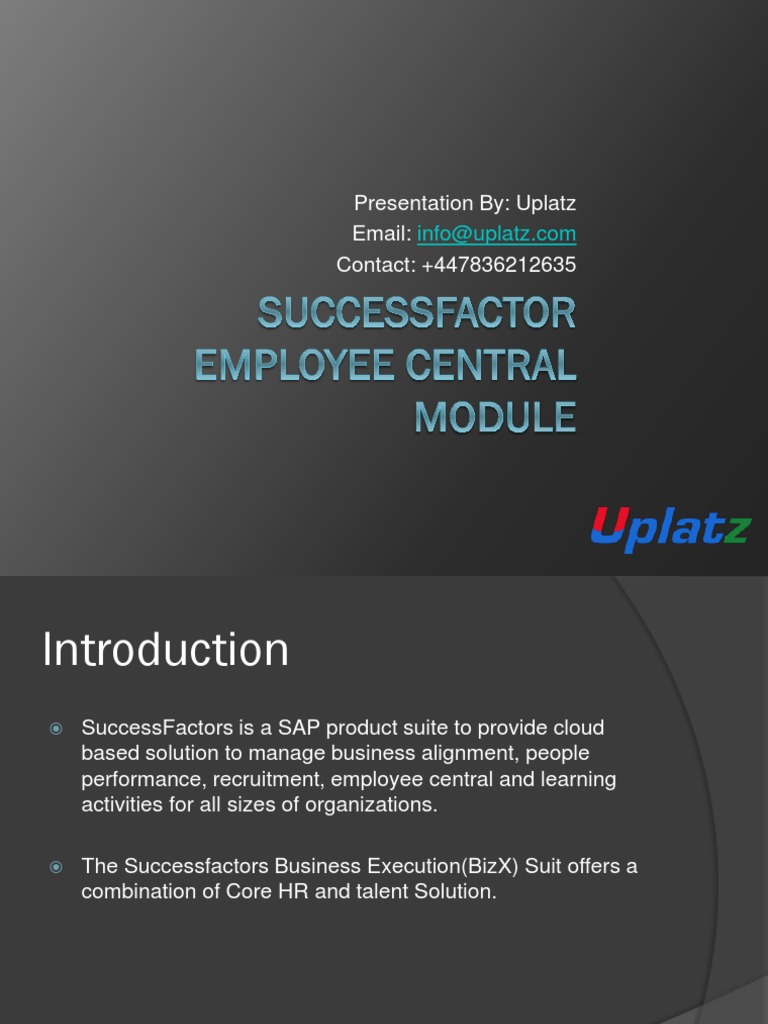 Presentation By: Uplatz
Email: info@uplatz.com
Contact: +447836212635

SUCCESSFACTOR EMPLOYEE CENTRAL MODULE

Uplatz

Introduction

SuccessFactors is a SAP product suite to provide cloud based solution to manage business alignment, people performance, recruitment, employee central and learning activities for all sizes of organizations.

The Successfactors Business Execution(BizX) Suit offers a combination of Core HR and talent Solution.